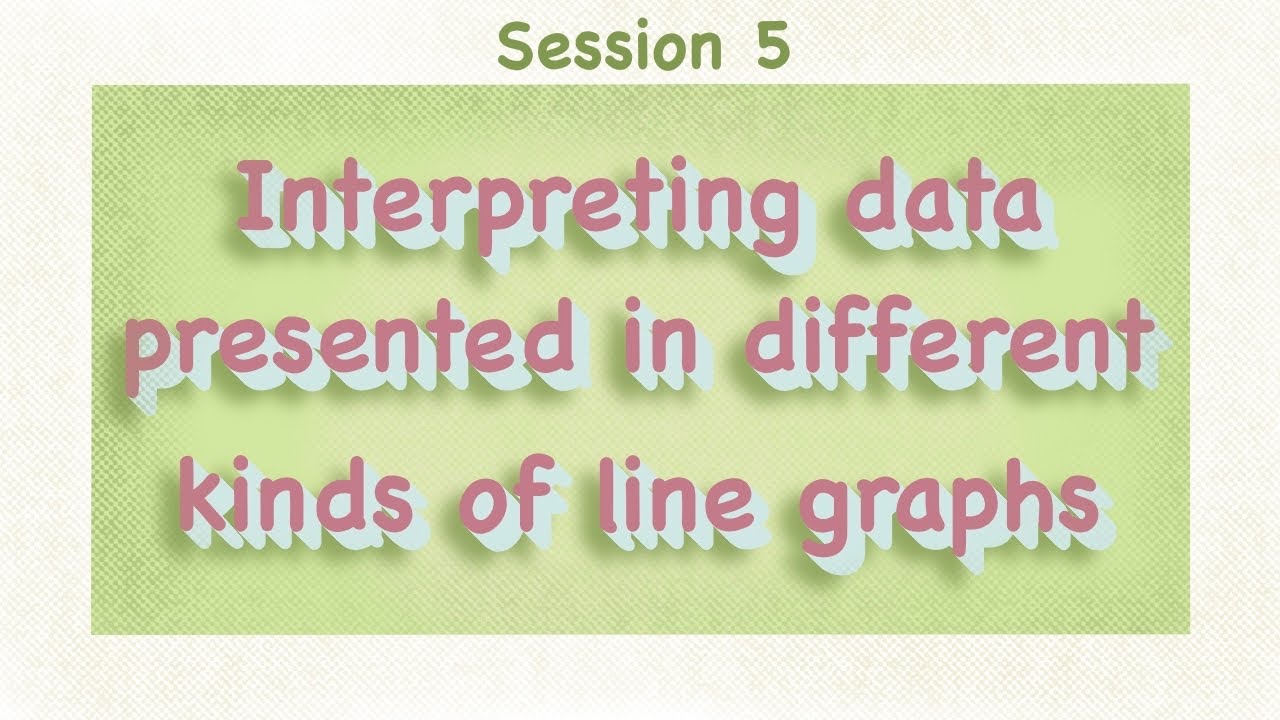 Session 5

Interpreting data presented in different kinds of line graphs